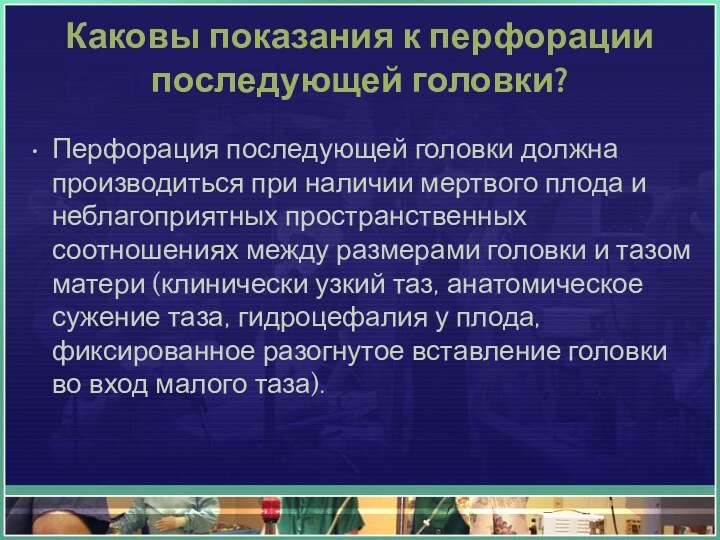 Каковы показания к перфорации последующей головки?

• Перфорация последующей головки должна производиться при наличии мертвого плода и неблагоприятных пространственных соотношениях между размерами головки и тазом матери (клинически узкий таз, анатомическое сужение таза, гидроцефалия у плода, фиксированное разогнутое вставление головки во вход малого таза).